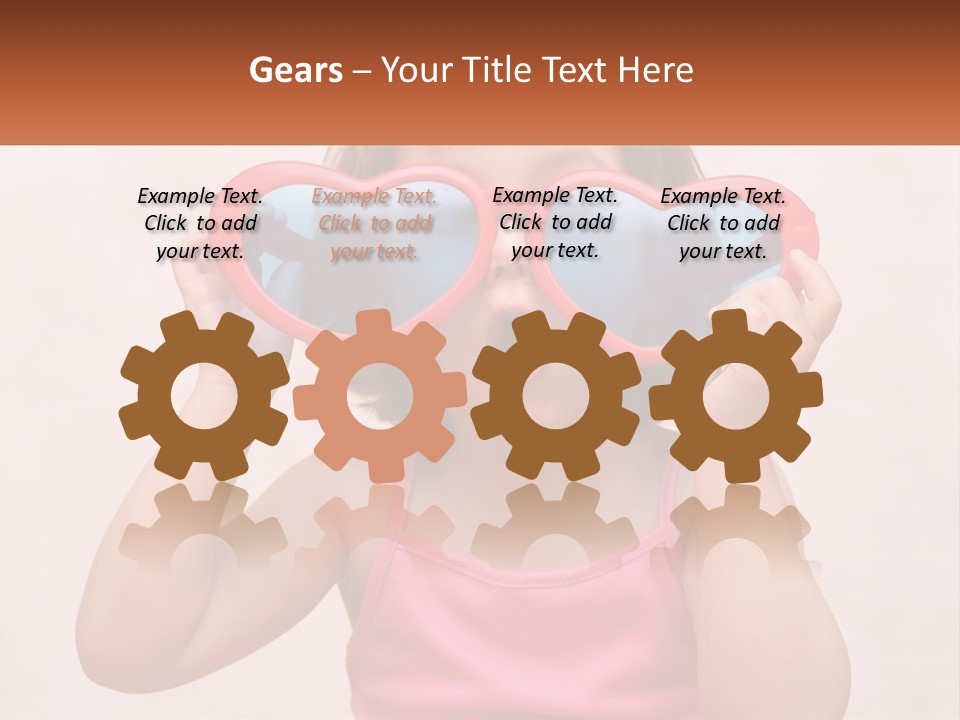 Gears – Your Title Text Here

Example Text. Click to add your text.

Example Text. Click to add your text.

Example Text. Click to add your text.

Example Text. Click to add your text.